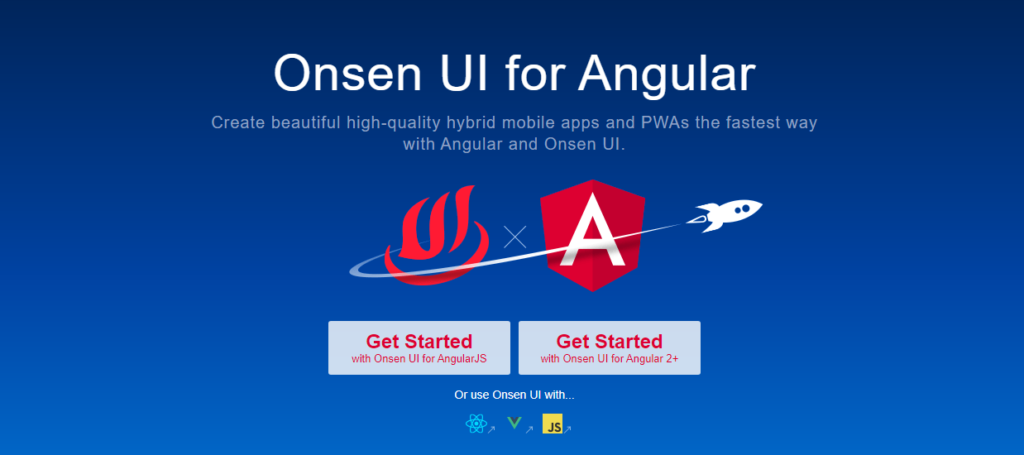 Onsen UI for Angular

Create beautiful high-quality hybrid mobile apps and PWAs the fastest way with Angular and Onsen UI.

A

Get Started
with Onsen UI for AngularJS

Get Started
with Onsen UI for Angular 2+

Or use Onsen UI with...

JS